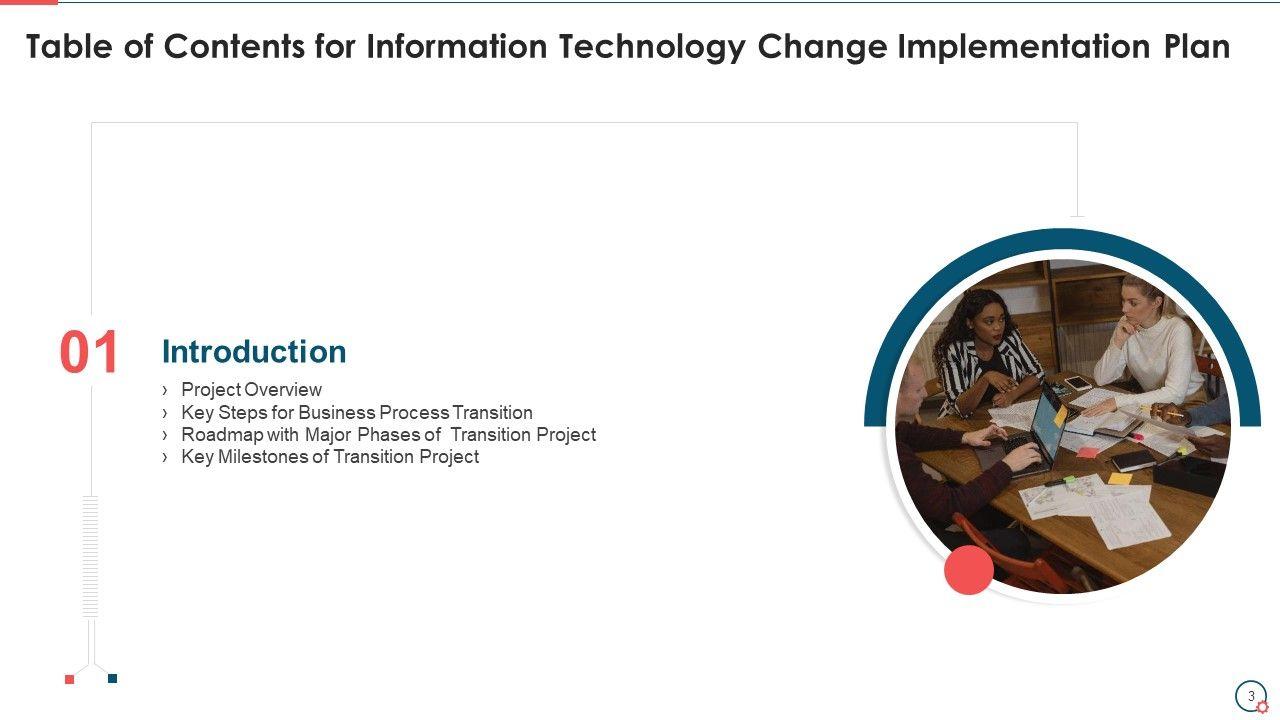 Table of Contents for Information Technology Change Implementation Plan

01

Introduction

› Project Overview
› Key Steps for Business Process Transition
› Roadmap with Major Phases of Transition Project
› Key Milestones of Transition Project

3